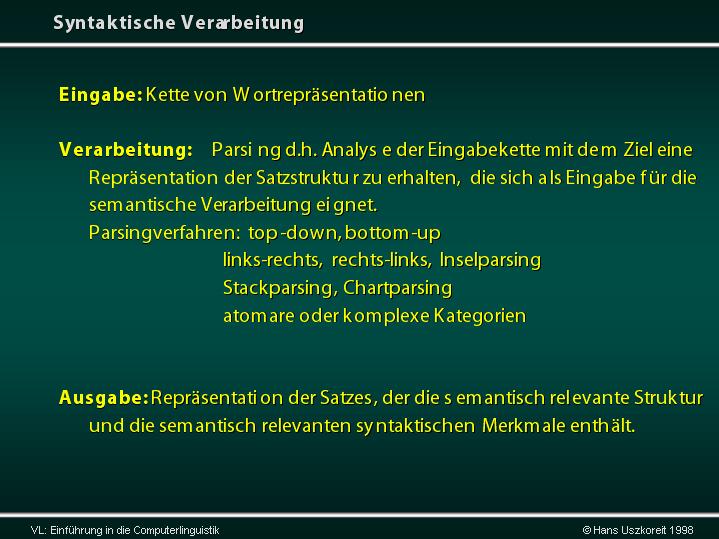 Syntaktische Verarbeitung

Eingabe: Kette von Wortrepräsentationen

Verarbeitung: Parsing d.h. Analyse der Eingabekette mit dem Ziel eine Repräsentation der Satzstruktur zu erhalten, die sich als Eingabe für die semantische Verarbeitung eignet.
Parsingverfahren: top-down, bottom-up
links-rechts, rechts-links, Inselparsing
Stackparsing, Chartparsing
atomare oder komplexe Kategorien

Ausgabe: Repräsentation der Satzes, der die semantisch relevante Struktur und die semantisch relevanten syntaktischen Merkmale enthält.

VL: Einführung in die Computerlinguistik

© Hans Uszkoreit 1998